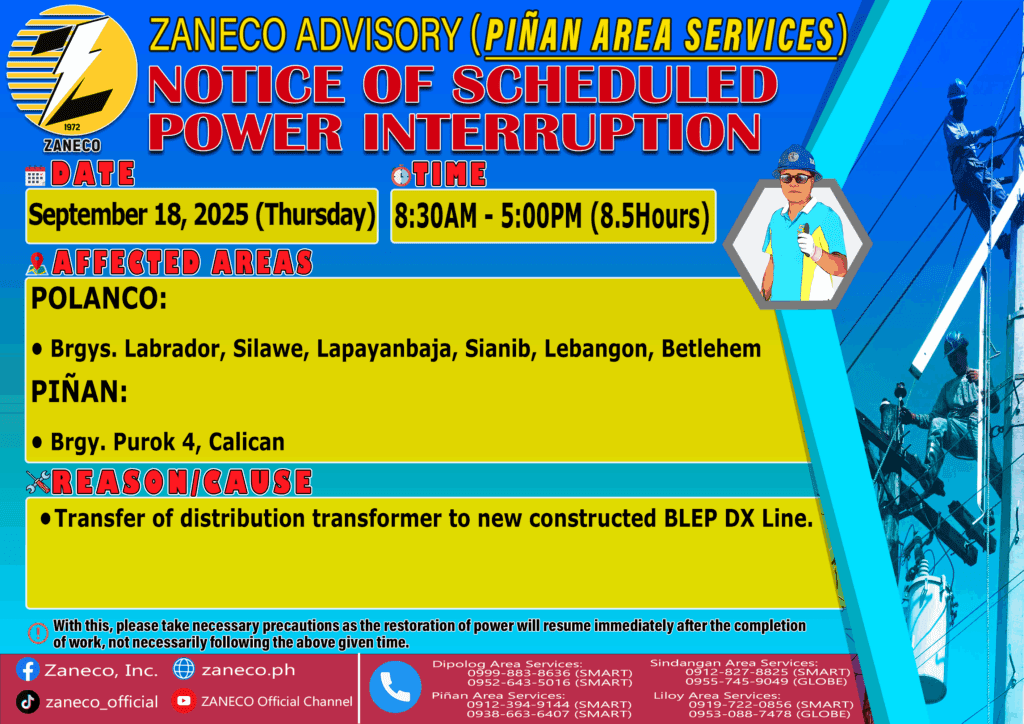 1972
ZANECO

ZANECO ADVISORY (PIÑAN AREA SERVICES)
NOTICE OF SCHEDULED POWER INTERRUPTION

DATE
September 18, 2025 (Thursday)

TIME
8:30AM - 5:00PM (8.5Hours)

AFFECTED AREAS
POLANCO:
• Brgys. Labrador, Silawe, Lapayanbaja, Sianib, Lebangon, Betlehem
PIÑAN:
• Brgy. Purok 4, Calican

REASON/CAUSE
• Transfer of distribution transformer to new constructed BLEP DX Line.

With this, please take necessary precautions as the restoration of power will resume immediately after the completion of work, not necessarily following the above given time.

Zaneco, Inc.
zaneco.ph
zaneco_official
ZANECO Official Channel

Dipolog Area Services:
0999-883-8636 (SMART)
0952-643-5016 (SMART)
Piñan Area Services:
0912-394-9144 (SMART)
0938-663-6407 (SMART)
Sindangan Area Services:
0912-827-8825 (SMART)
0955-745-9049 (GLOBE)
Liloy Area Services:
0919-722-0856 (SMART)
0953-088-7478 (GLOBE)